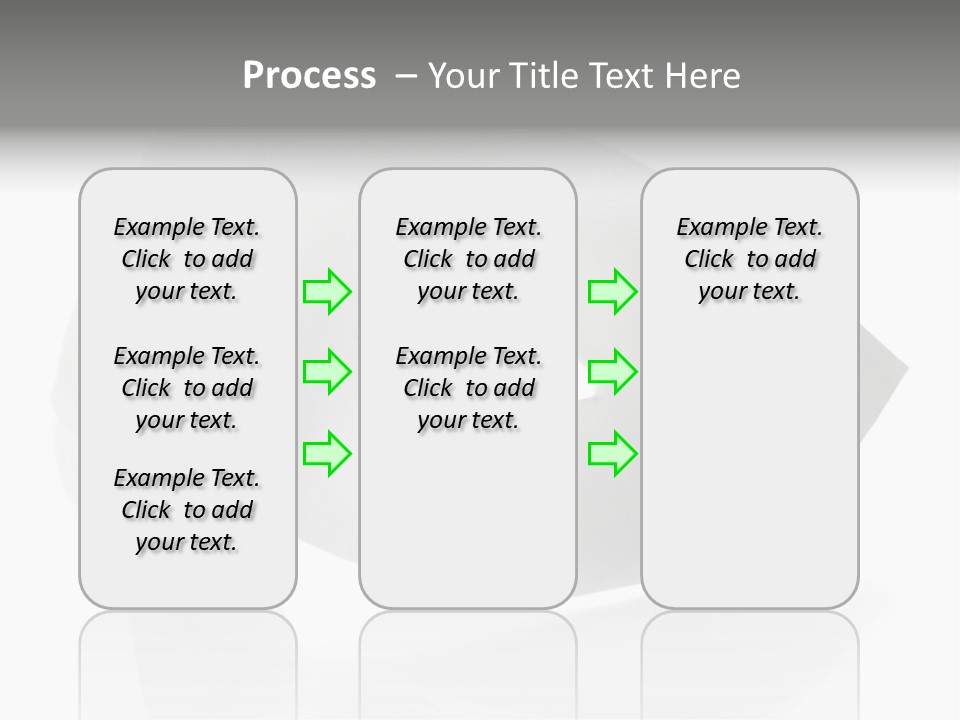 Process – Your Title Text Here

Example Text. Click to add your text.

Example Text. Click to add your text.

Example Text. Click to add your text.

Example Text. Click to add your text.

Example Text. Click to add your text.

Example Text. Click to add your text.